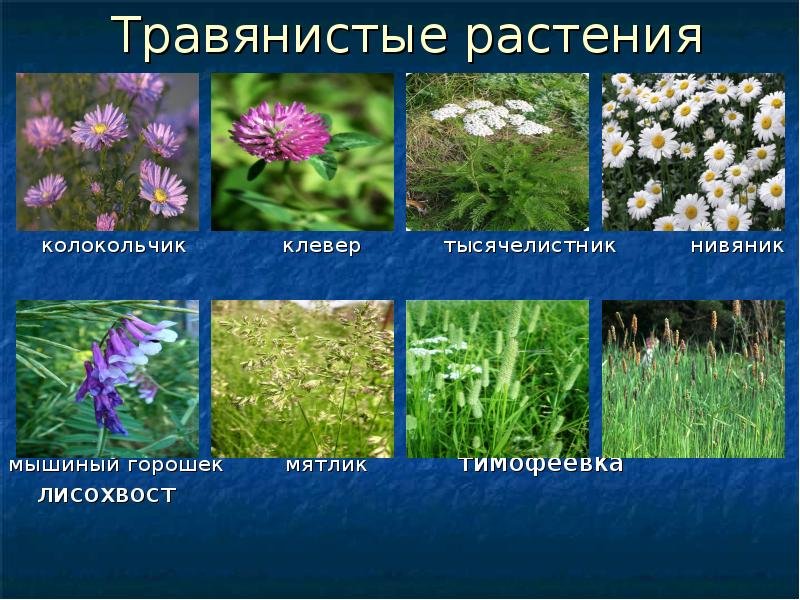 Травянистые растения

колокольчик клевер тысячелистник нивяник

мышиный горошек мятлик тимофеевка

лисохвост